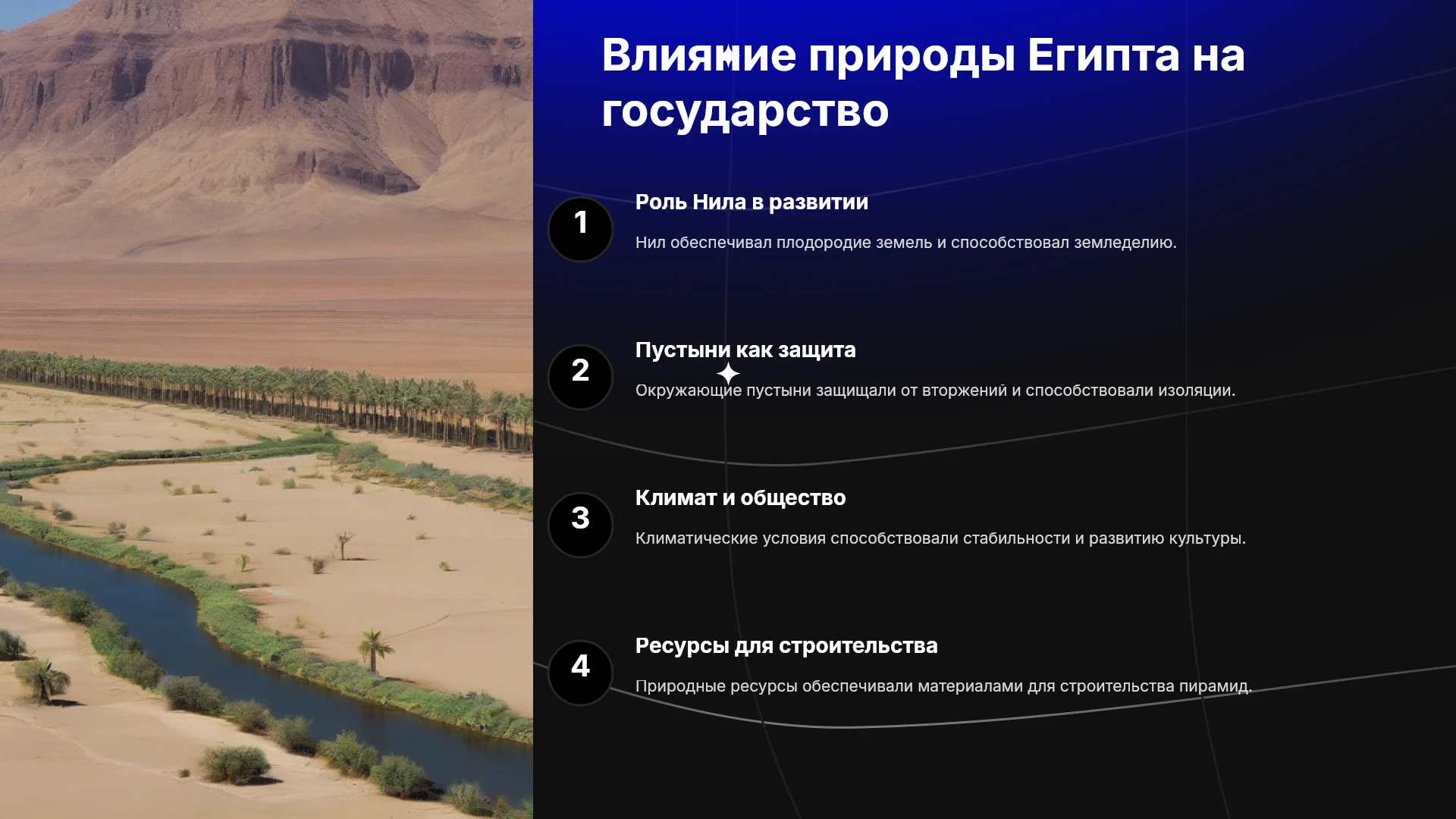 Влияние природы Египта на государство

1

Роль Нила в развитии

Нил обеспечивал плодородие земель и способствовал земледелию.

2

Пустыни как защита

Окружающие пустыни защищали от вторжений и способствовали изоляции.

3

Климат и общество

Климатические условия способствовали стабильности и развитию культуры.

4

Ресурсы для строительства

Природные ресурсы обеспечивали материалами для строительства пирамид.